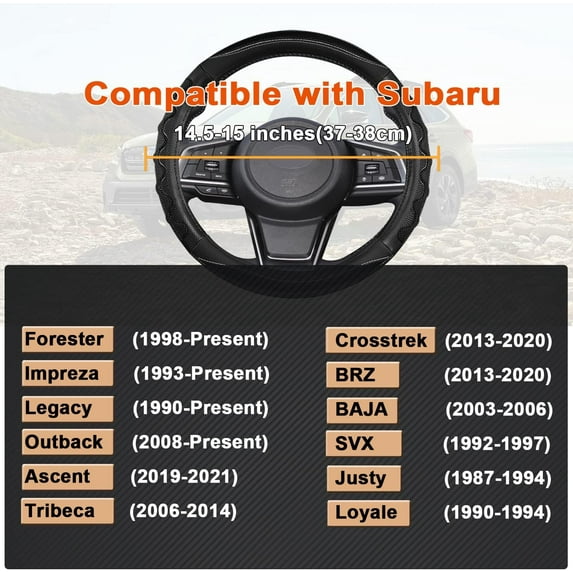 Compatible with Subaru

14.5-15 inches(37-38cm)

Forester (1998-Present)
Impreza (1993-Present)
Legacy (1990-Present)
Outback (2008-Present)
Ascent (2019-2021)
Tribeca (2006-2014)

Crosstrek (2013-2020)
BRZ (2013-2020)
BAJA (2003-2006)
SVX (1992-1997)
Justy (1987-1994)
Loyale (1990-1994)